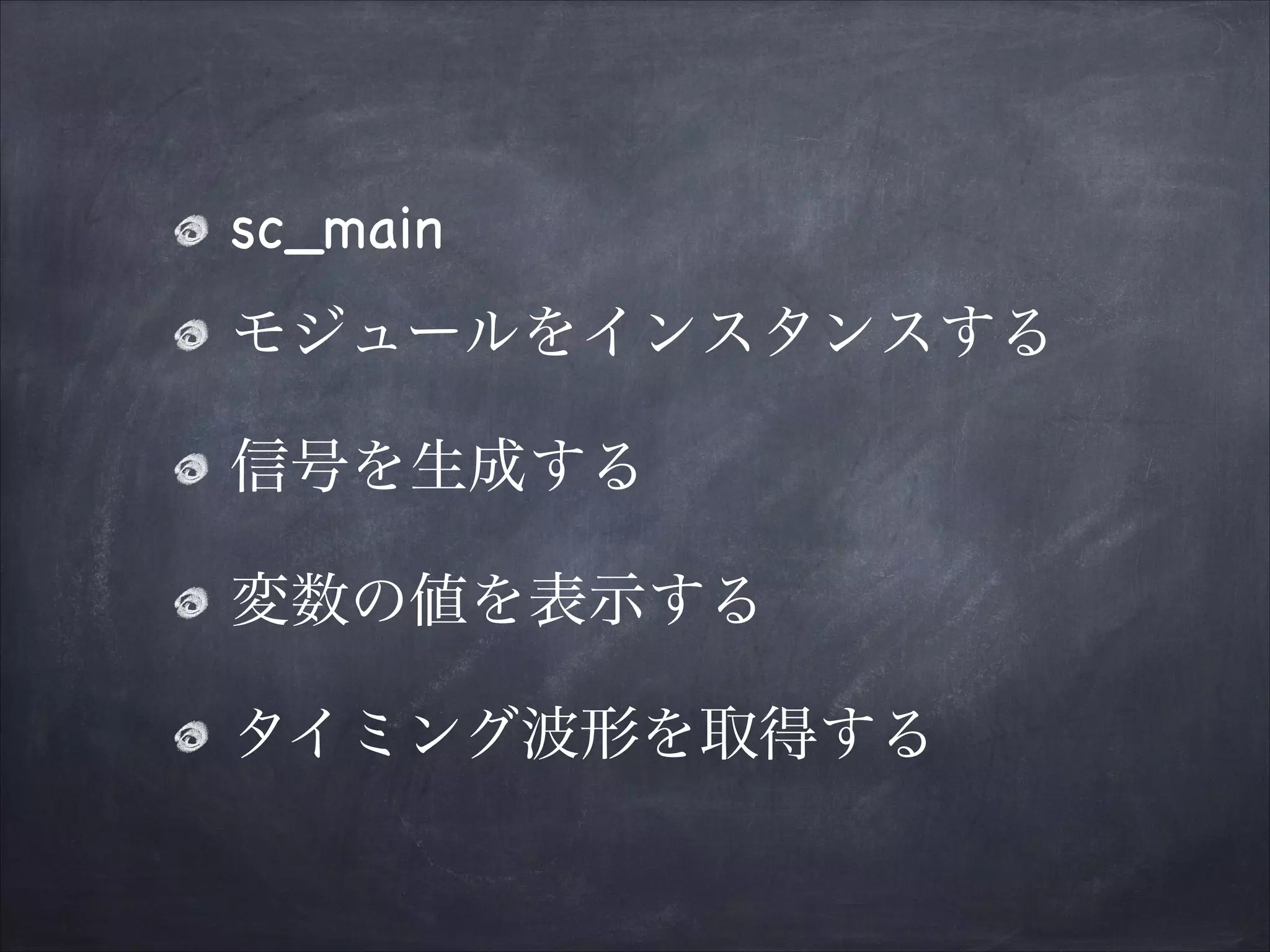 sc_main

モジュールをインスタンスする

信号を生成する

変数の値を表示する

タイミング波形を取得する